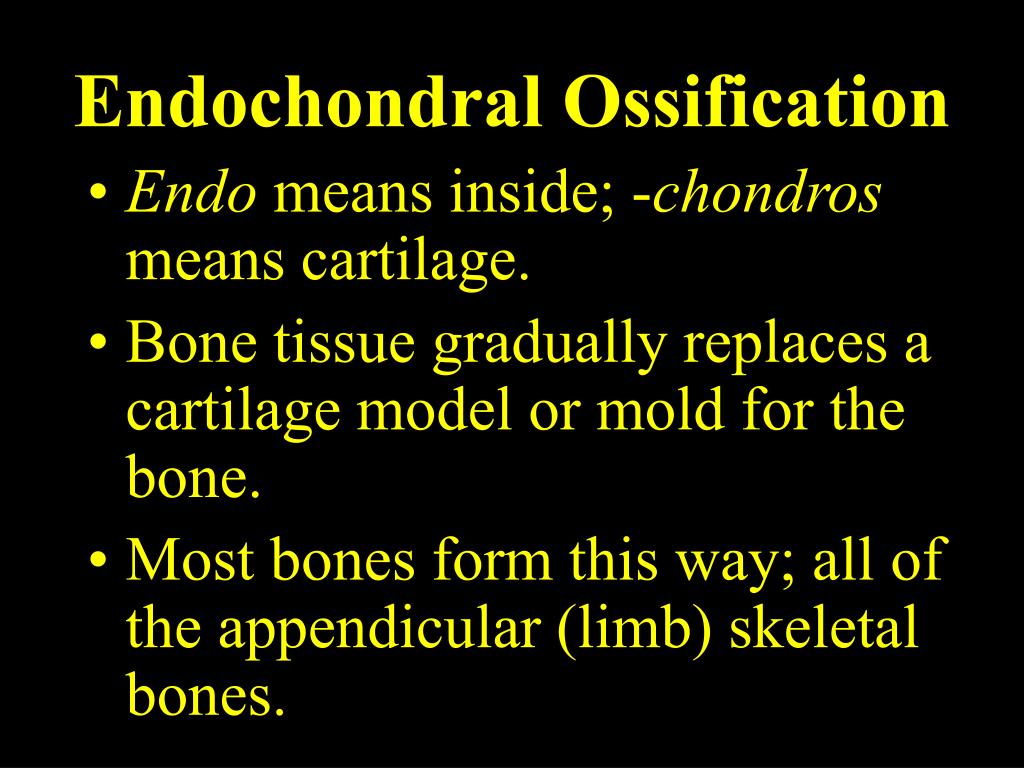 Endochondral Ossification

• Endo means inside; -chondros means cartilage.

• Bone tissue gradually replaces a cartilage model or mold for the bone.

• Most bones form this way; all of the appendicular (limb) skeletal bones.